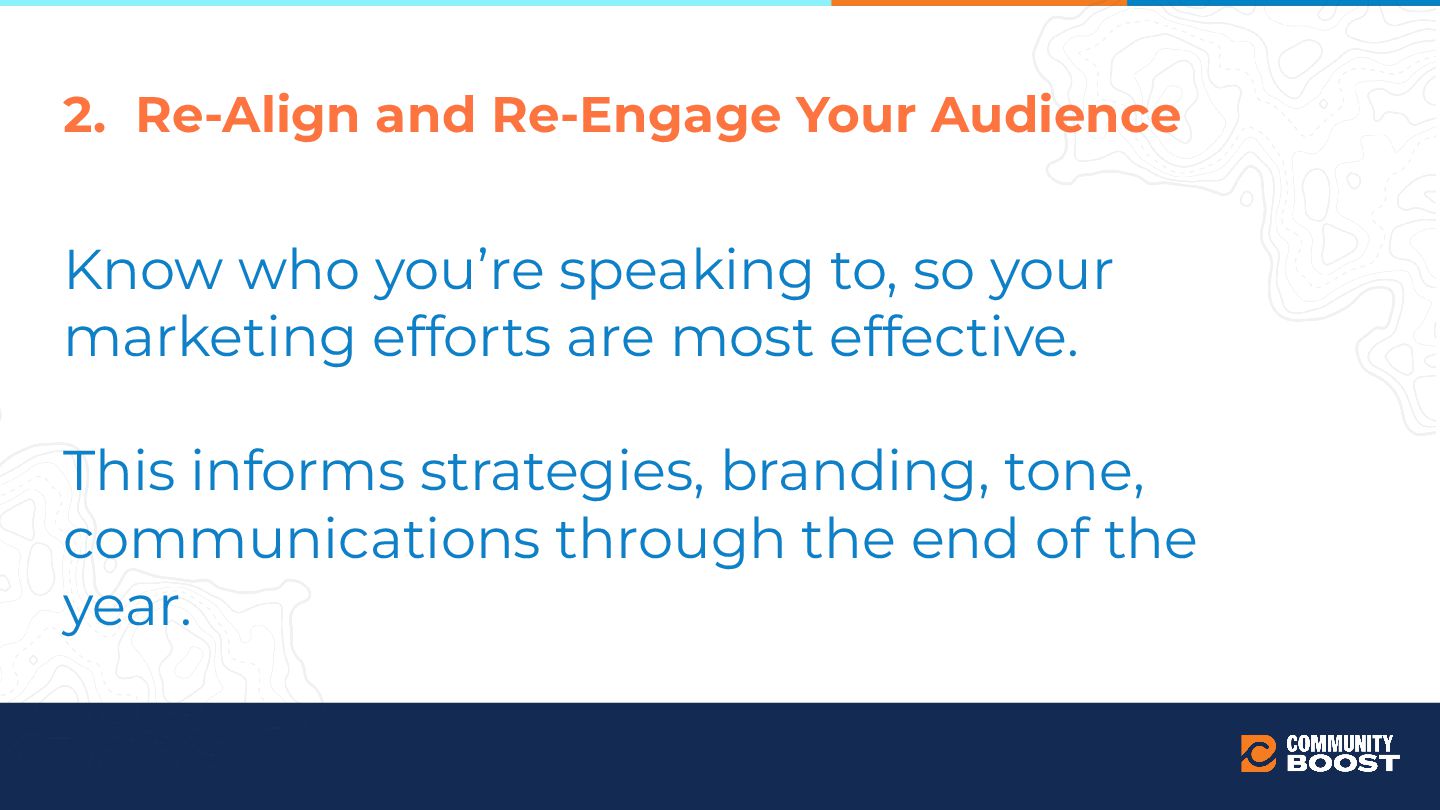 2. Re-Align and Re-Engage Your Audience

Know who you’re speaking to, so your marketing efforts are most effective.

This informs strategies, branding, tone, communications through the end of the year.

COMMUNITY BOOST